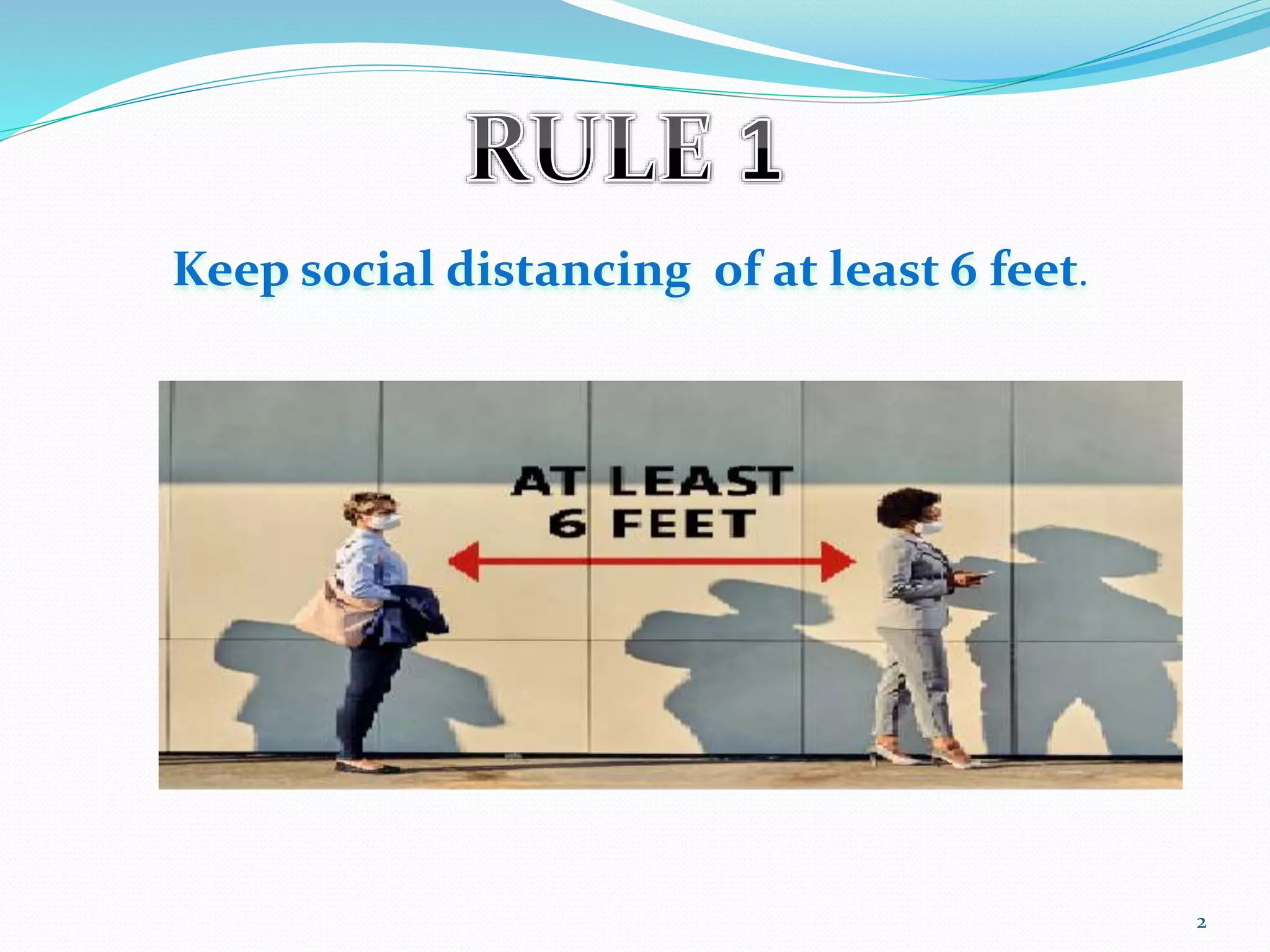 RULE 1

Keep social distancing of at least 6 feet.

AT LEAST
6 FEET

2